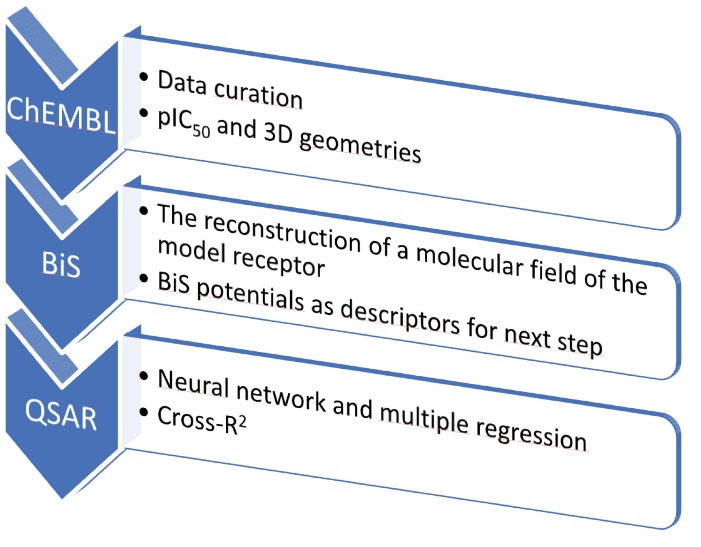 ChEMBL

• Data curation
• $pIC_{50}$ and 3D geometries

BiS

• The reconstruction of a molecular field of the model receptor
• BiS potentials as descriptors for next step

QSAR

• Neural network and multiple regression
• Cross-$R^2$